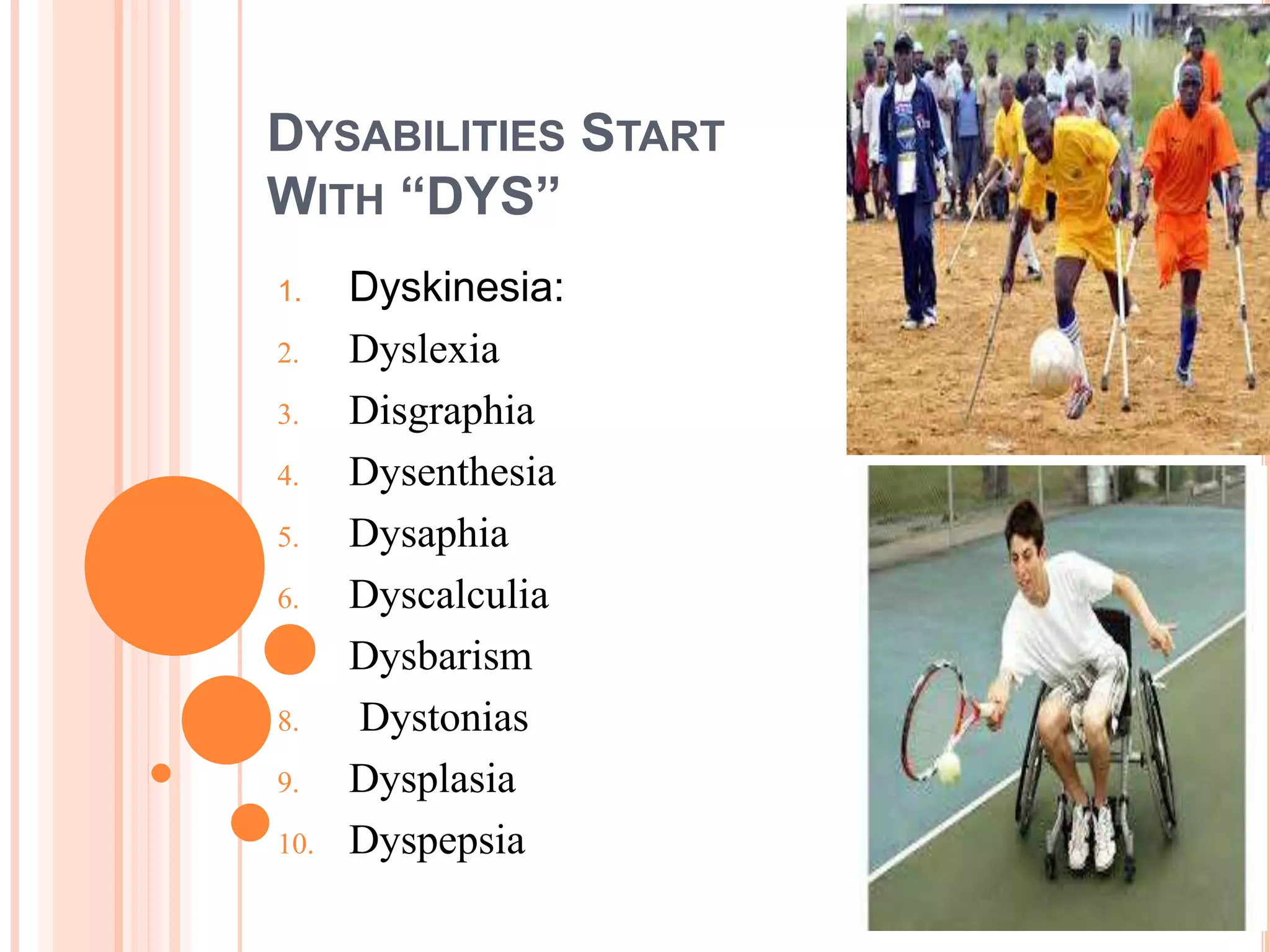 DYSABILITIES START WITH “DYS”

1. Dyskinesia:
2. Dyslexia
3. Disgraphia
4. Dysenthesia
5. Dysaphia
6. Dyscalculia
Dysbarism
8. Dystonias
9. Dysplasia
10. Dyspepsia